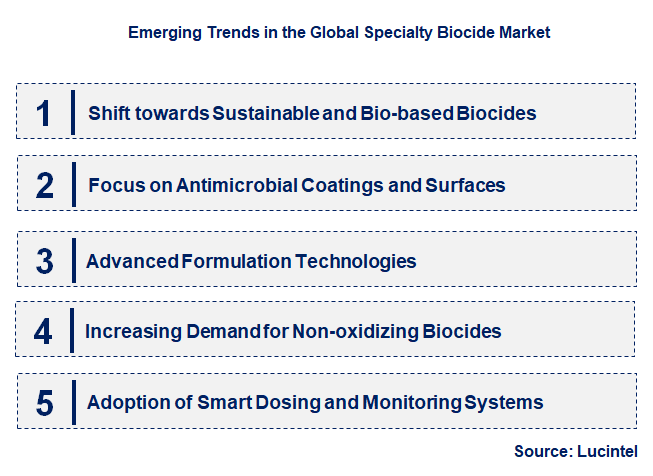 Emerging Trends in the Global Specialty Biocide Market

1 Shift towards Sustainable and Bio-based Biocides

2 Focus on Antimicrobial Coatings and Surfaces

3 Advanced Formulation Technologies

4 Increasing Demand for Non-oxidizing Biocides

5 Adoption of Smart Dosing and Monitoring Systems

Source: Lucintel